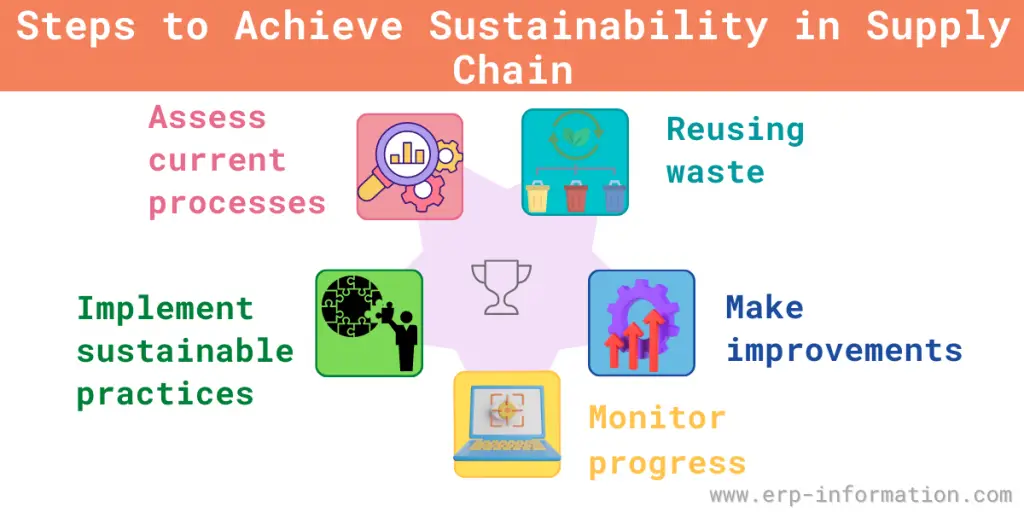 Steps to Achieve Sustainability in Supply Chain

Assess current processes

Reusing waste

Implement sustainable practices

Make improvements

Monitor progress

www.erp-information.com